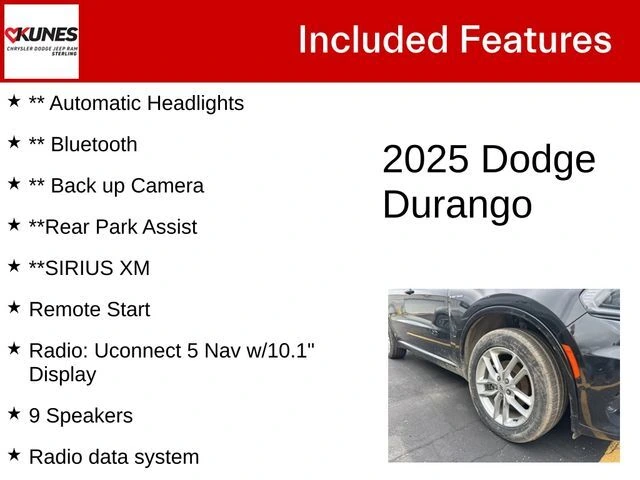 KUNES
CHRYSLER DODGE JEEP RAM
STERLING

Included Features

★ ** Automatic Headlights

★ ** Bluetooth

★ ** Back up Camera

★ **Rear Park Assist

★ **SIRIUS XM

★ Remote Start

★ Radio: Uconnect 5 Nav w/10.1" Display

★ 9 Speakers

★ Radio data system

2025 Dodge Durango